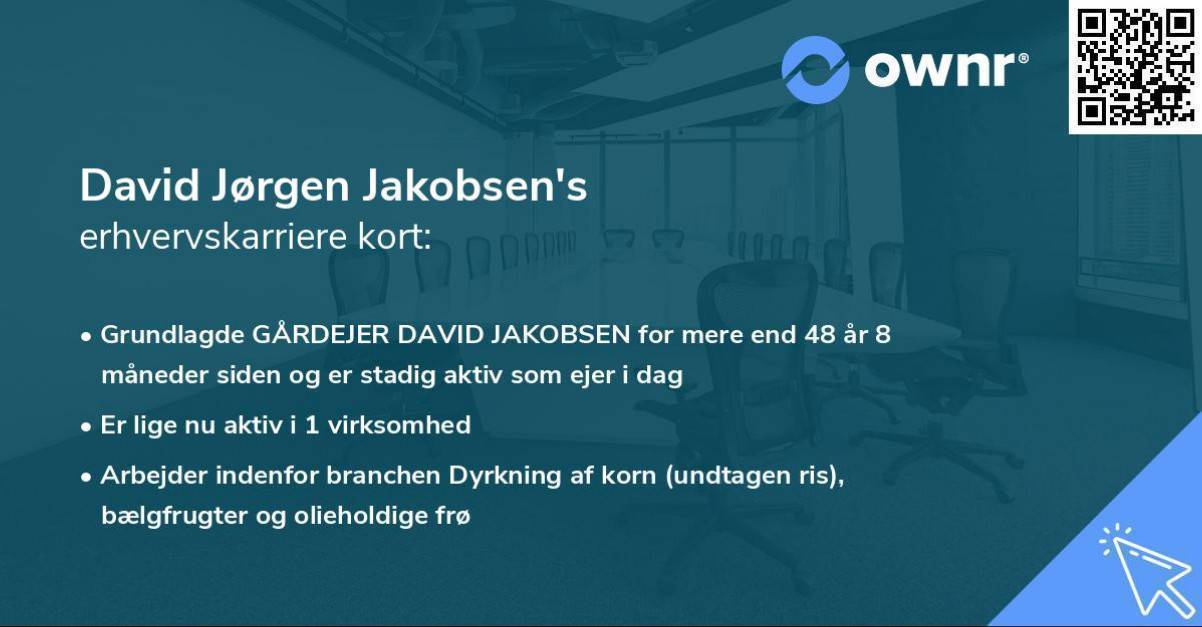 ownr®

David Jørgen Jakobsen's
erhvervskarriere kort:

• Grundlagde GÅRDEJER DAVID JAKOBSEN for mere end 48 år 8 måneder siden og er stadig aktiv som ejer i dag
• Er lige nu aktiv i 1 virksomhed
• Arbejder indenfor branchen Dyrkning af korn (undtagen ris), bælgfrugter og olieholdige frø